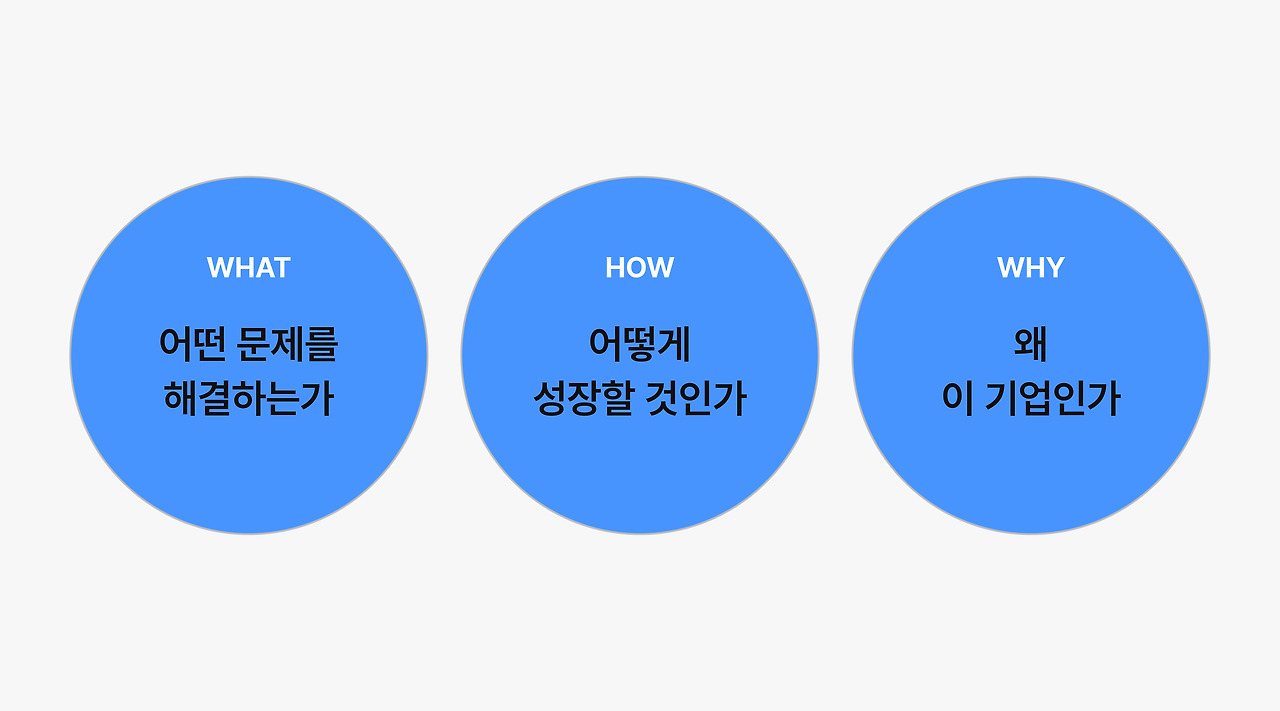 WHAT

어떤 문제를 해결하는가

HOW

어떻게 성장할 것인가

WHY

왜 이 기업인가